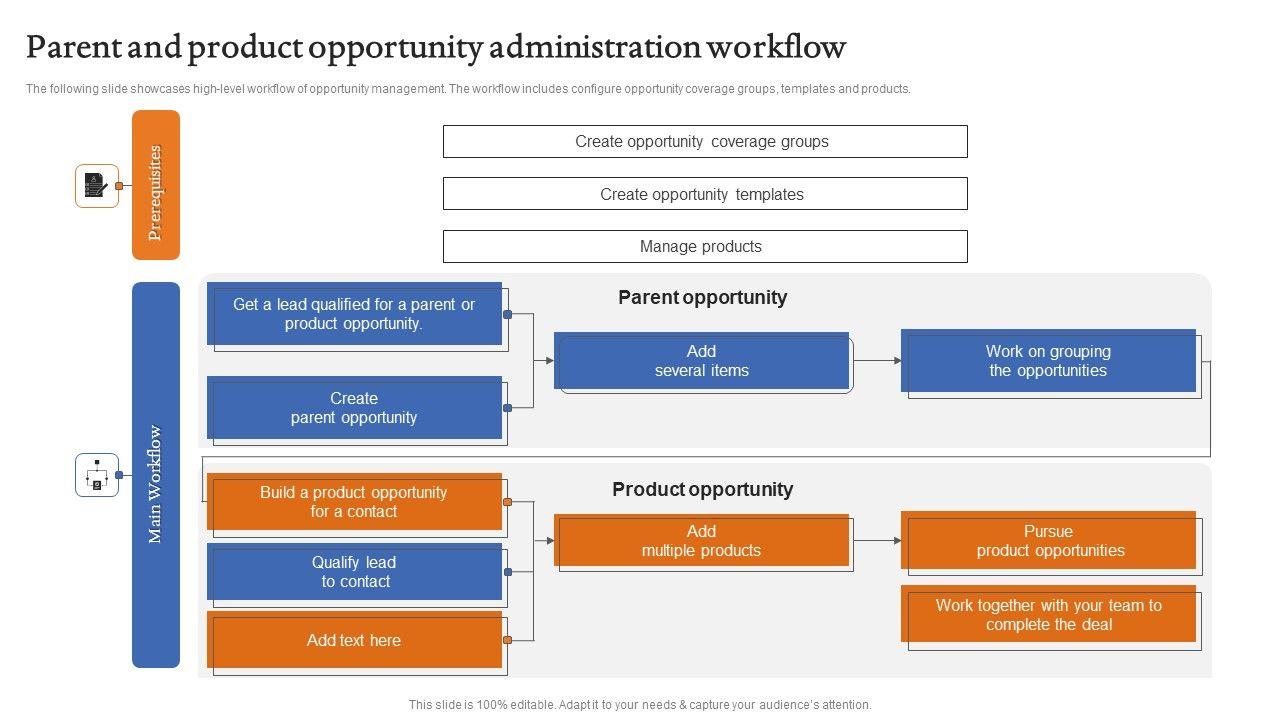 Parent and product opportunity administration workflow

The following slide showcases high-level workflow of opportunity management. The workflow includes configure opportunity coverage groups, templates and products.

Prerequisites

Create opportunity coverage groups

Create opportunity templates

Manage products

Main Workflow

Parent opportunity

Get a lead qualified for a parent or product opportunity.

Create parent opportunity

Add several items

Work on grouping the opportunities

Product opportunity

Build a product opportunity for a contact

Qualify lead to contact

Add text here

Add multiple products

Pursue product opportunities

Work together with your team to complete the deal

This slide is 100% editable. Adapt it to your needs & capture your audience's attention.